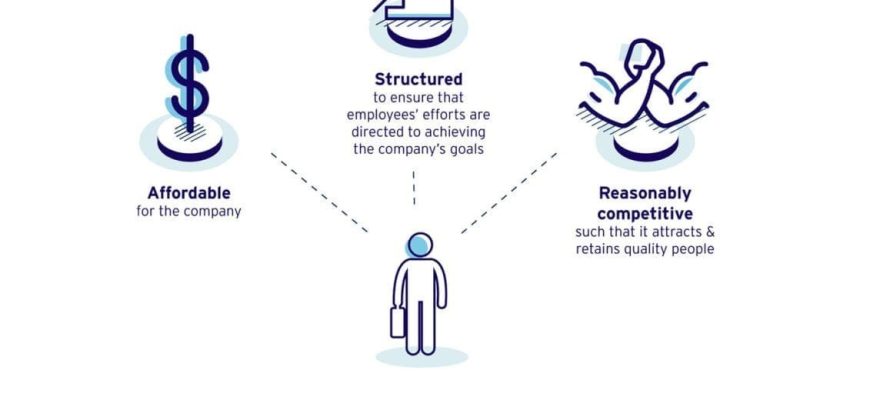 $

Affordable
for the company

Structured
to ensure that employees' efforts are directed to achieving the company's goals

Reasonably competitive
such that it attracts & retains quality people